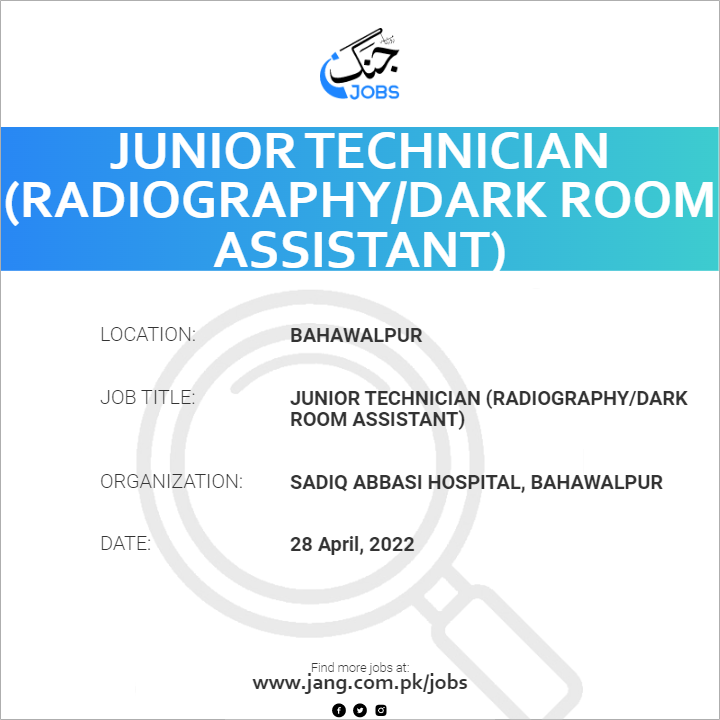 جنگ
JOBS

JUNIOR TECHNICIAN (RADIOGRAPHY/DARK ROOM ASSISTANT)

| LOCATION: | BAHAWALPUR |
|---|---|
| JOB TITLE: | JUNIOR TECHNICIAN (RADIOGRAPHY/DARK ROOM ASSISTANT) |
| ORGANIZATION: | SADIQ ABBASI HOSPITAL, BAHAWALPUR |
| DATE: | 28 April, 2022 |

Find more jobs at:
www.jang.com.pk/jobs